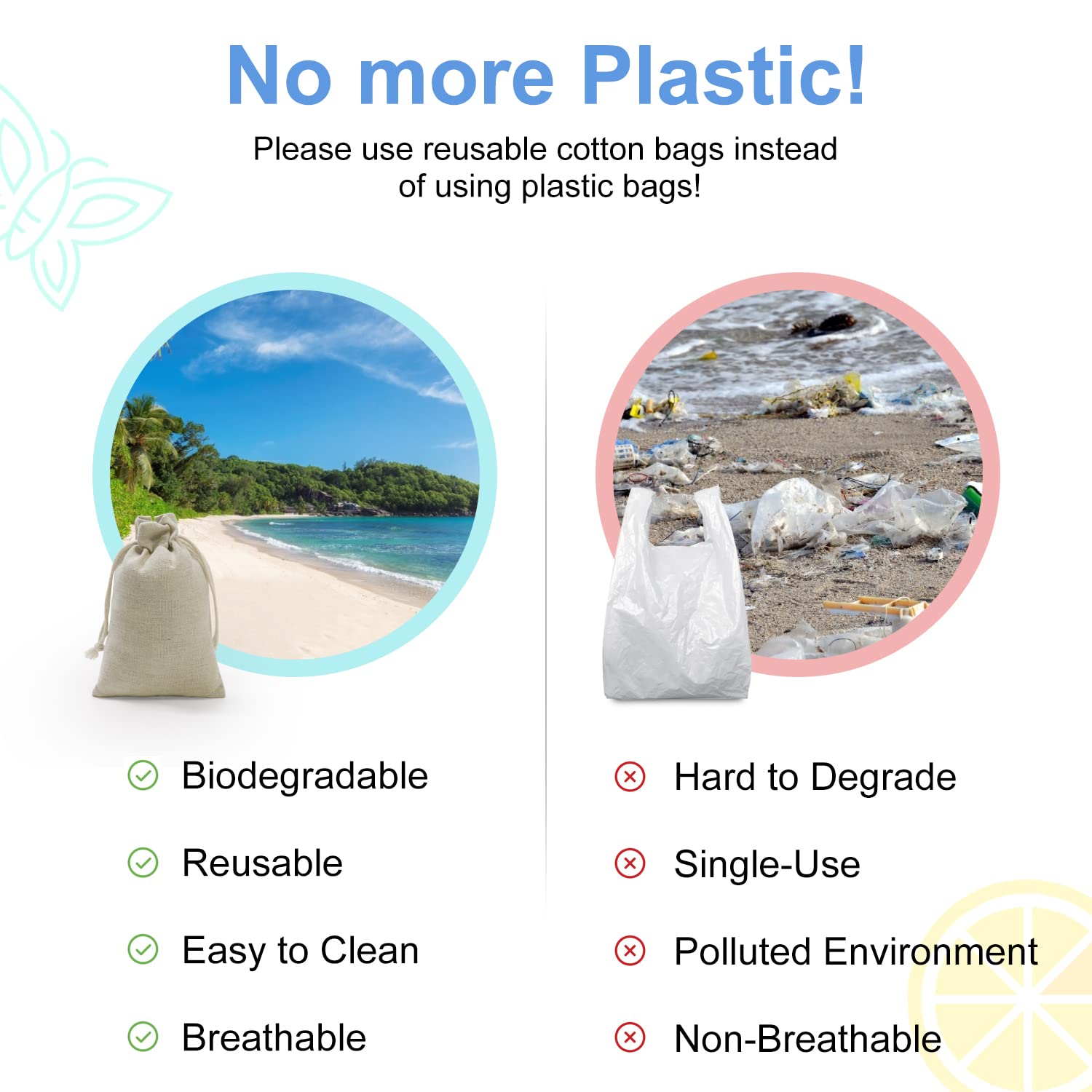 No more Plastic!

Please use reusable cotton bags instead of using plastic bags!

Biodegradable

Reusable

Easy to Clean

Breathable

Hard to Degrade

Single-Use

Polluted Environment

Non-Breathable